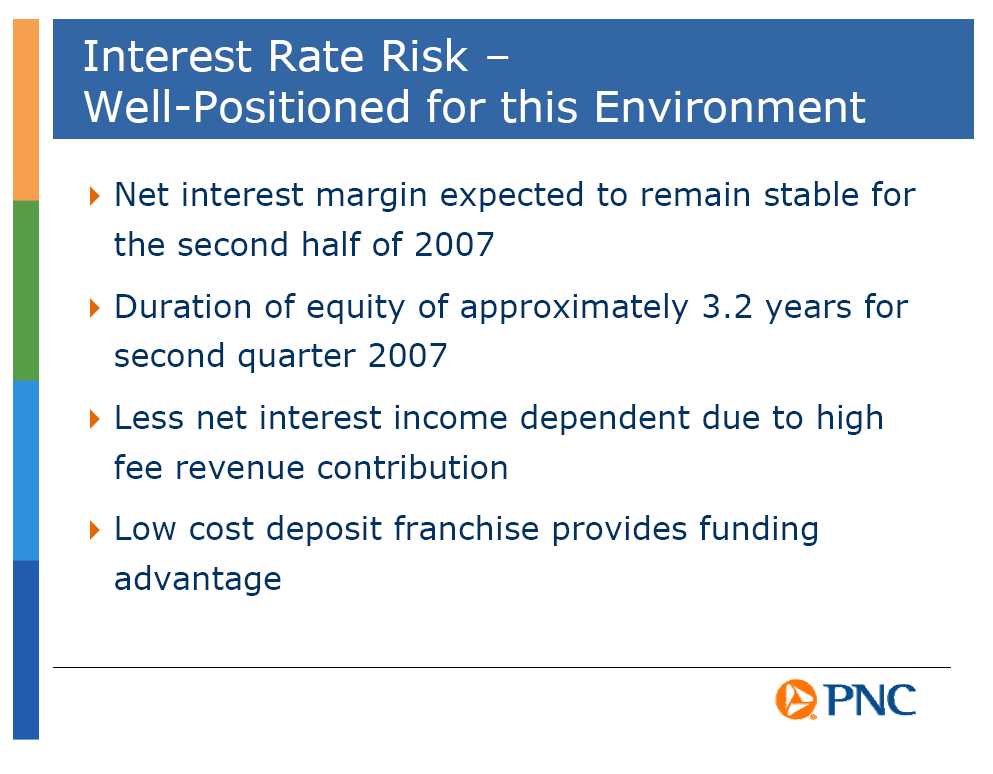 Interest Rate Risk –
Well-Positioned for this Environment

Net interest margin expected to remain stable for the second half of 2007

Duration of equity of approximately 3.2 years for second quarter 2007

Less net interest income dependent due to high fee revenue contribution

Low cost deposit franchise provides funding advantage

PNC